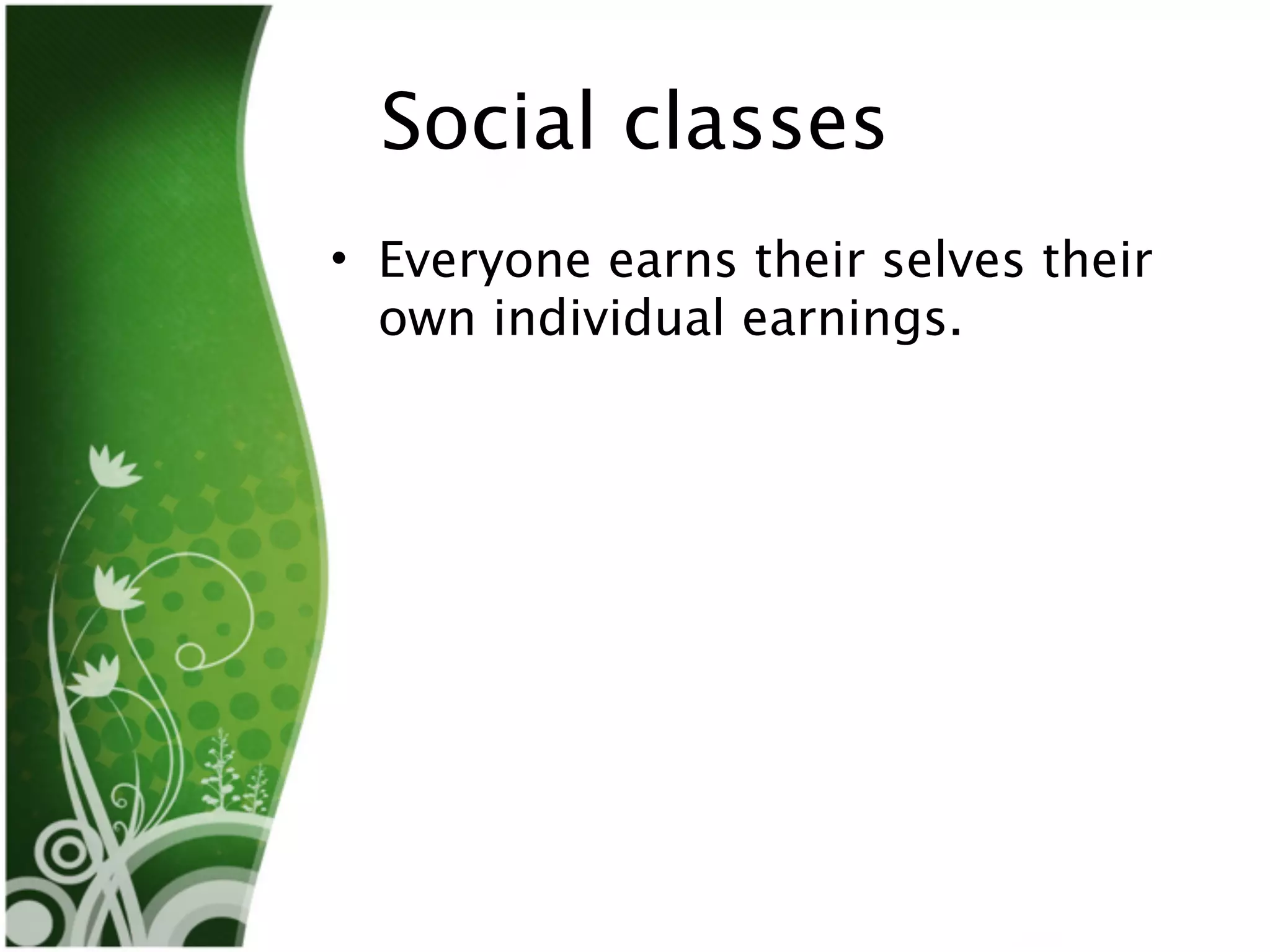 Social classes

• Everyone earns their selves their own individual earnings.